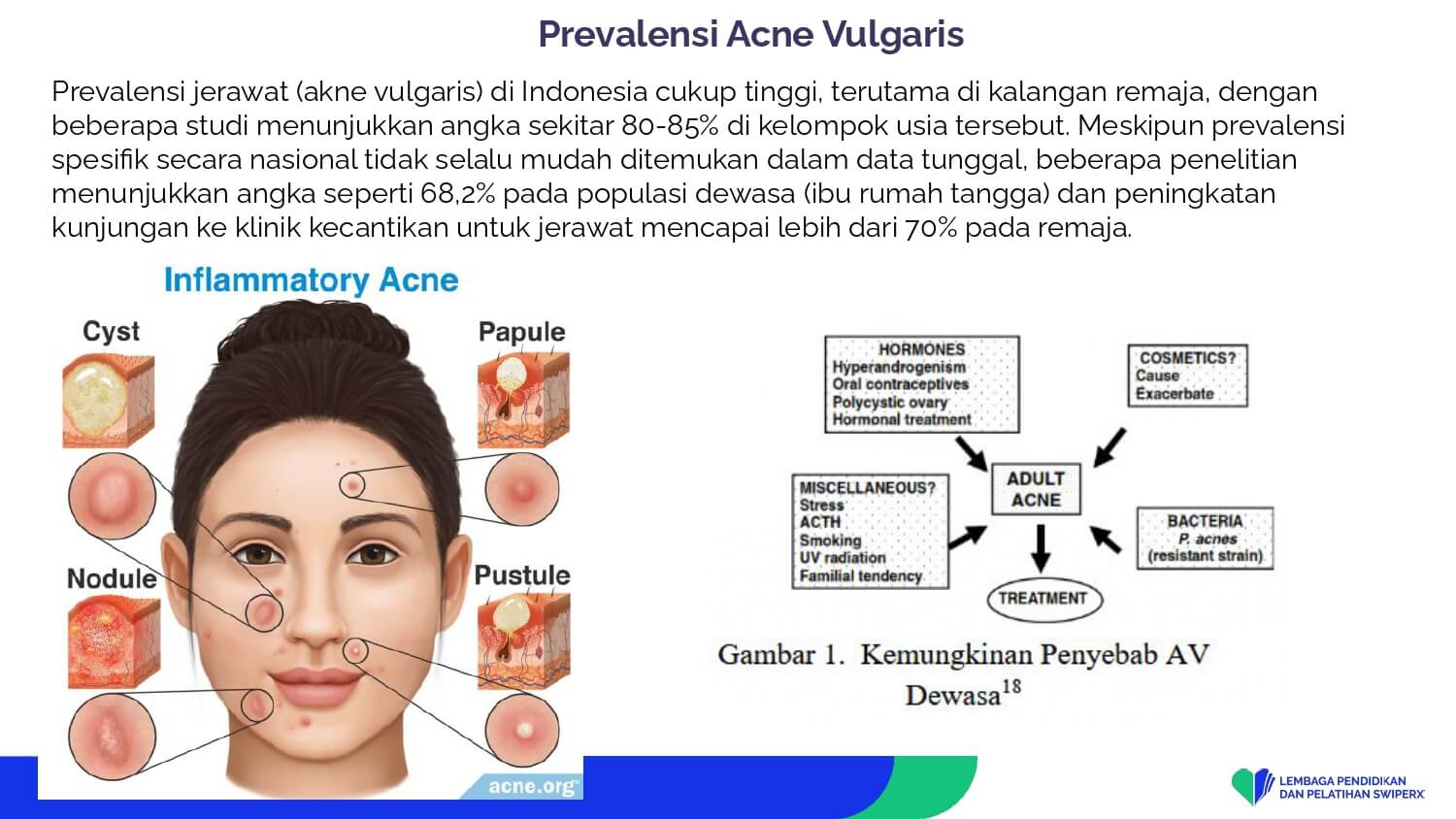 Prevalensi Acne Vulgaris

Prevalensi jerawat (akne vulgaris) di Indonesia cukup tinggi, terutama di kalangan remaja, dengan beberapa studi menunjukkan angka sekitar 80-85% di kelompok usia tersebut. Meskipun prevalensi spesifik secara nasional tidak selalu mudah ditemukan dalam data tunggal, beberapa penelitian menunjukkan angka seperti 68,2% pada populasi dewasa (ibu rumah tangga) dan peningkatan kunjungan ke klinik kecantikan untuk jerawat mencapai lebih dari 70% pada remaja.

Inflammatory Acne

Cyst

Papule

Nodule

Pustule

acne.org

HORMONES
Hyperandrogenism
Oral contraceptives
Polycystic ovary
Hormonal treatment

COSMETICS?
Cause
Exacerbate

MISCELLANEOUS?
Stress
ACTH
Smoking
UV radiation
Familial tendency

ADULT ACNE

BACTERIA
P. acnes
(resistant strain)

TREATMENT

Gambar 1. Kemungkinan Penyebab AV Dewasa$^{18}$

LEMBAGA PENDIDIKAN DAN PELATIHAN SWIPERX